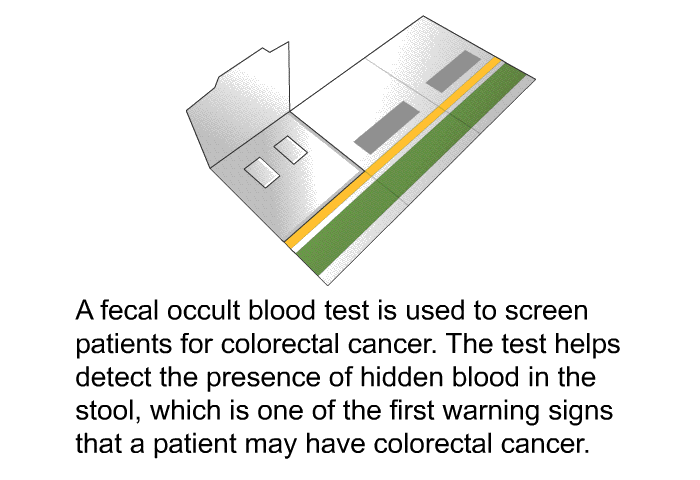 A fecal occult blood test is used to screen patients for colorectal cancer. The test helps detect the presence of hidden blood in the stool, which is one of the first warning signs that a patient may have colorectal cancer.